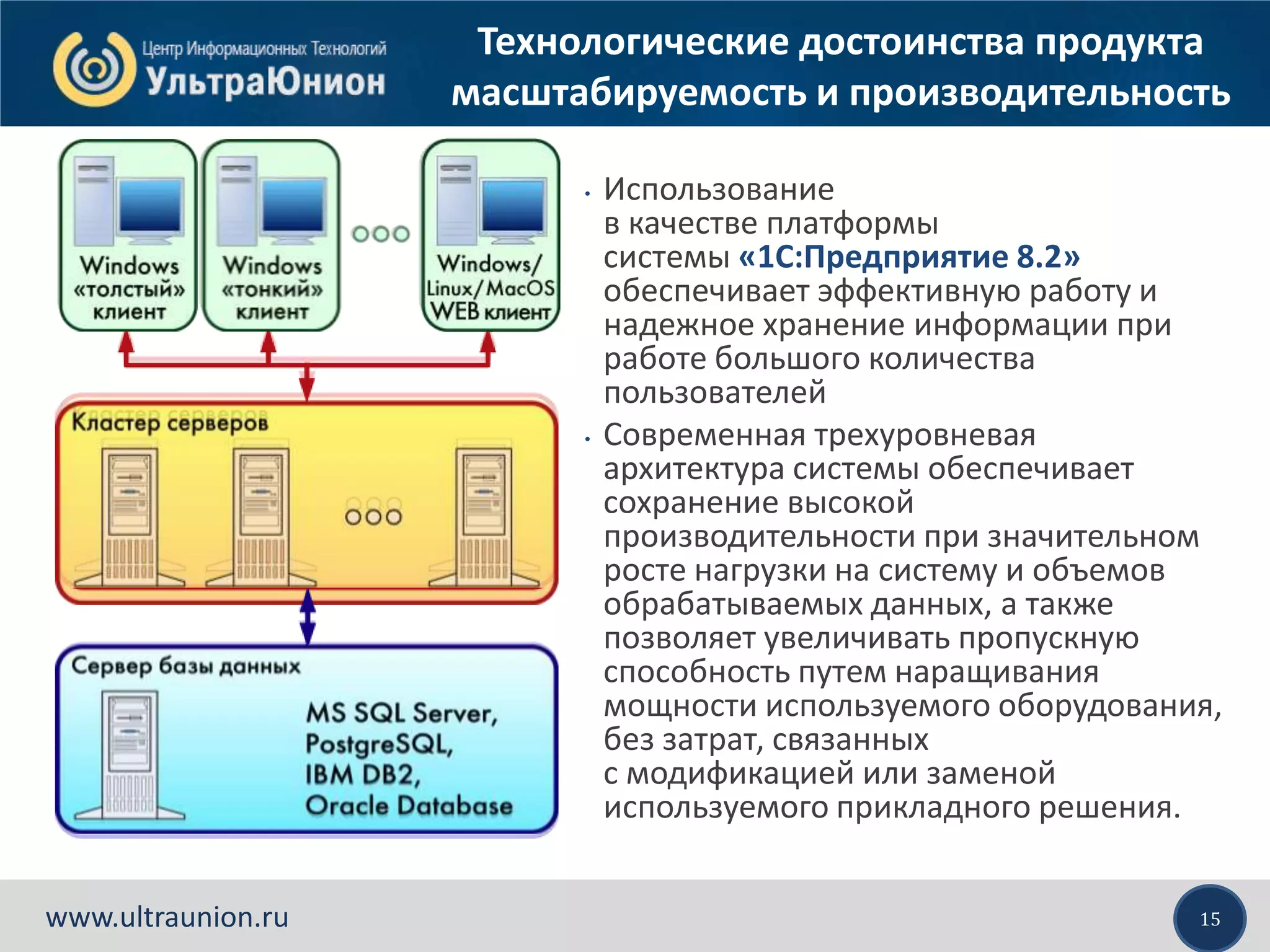 Центр Информационных Технологий
УльтраЮнион

Технологические достоинства продукта масштабируемость и производительность

Windows «толстый» клиент

Windows «тонкий» клиент

Windows/ Linux/MacOS WEB клиент

Кластер серверов

Сервер базы данных

MS SQL Server, PostgreSQL, IBM DB2, Oracle Database

• Использование в качестве платформы системы «1С:Предприятие 8.2» обеспечивает эффективную работу и надежное хранение информации при работе большого количества пользователей

• Современная трехуровневая архитектура системы обеспечивает сохранение высокой производительности при значительном росте нагрузки на систему и объемов обрабатываемых данных, а также позволяет увеличивать пропускную способность путем наращивания мощности используемого оборудования, без затрат, связанных с модификацией или заменой используемого прикладного решения.

www.ultraunion.ru

15